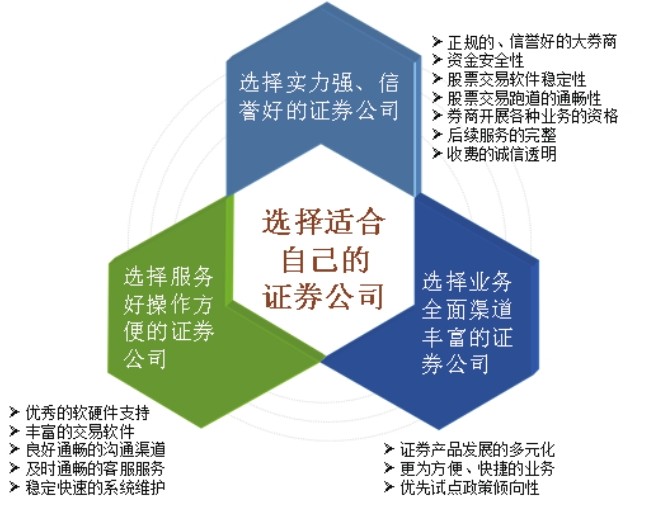 选择实力强、信誉好的证券公司

➢ 正规的、信誉好的大券商
➢ 资金安全性
➢ 股票交易软件稳定性
➢ 股票交易跑道的通畅性
➢ 券商开展各种业务的资格
➢ 后续服务的完整
➢ 收费的诚信透明

选择适合自己的证券公司

选择服务好操作方便的证券公司

选择业务全面渠道丰富的证券公司

➢ 优秀的软硬件支持
➢ 丰富的交易软件
➢ 良好通畅的沟通渠道
➢ 及时通畅的客服服务
➢ 稳定快速的系统维护

➢ 证券产品发展的多元化
➢ 更为方便、快捷的业务
➢ 优先试点政策倾向性